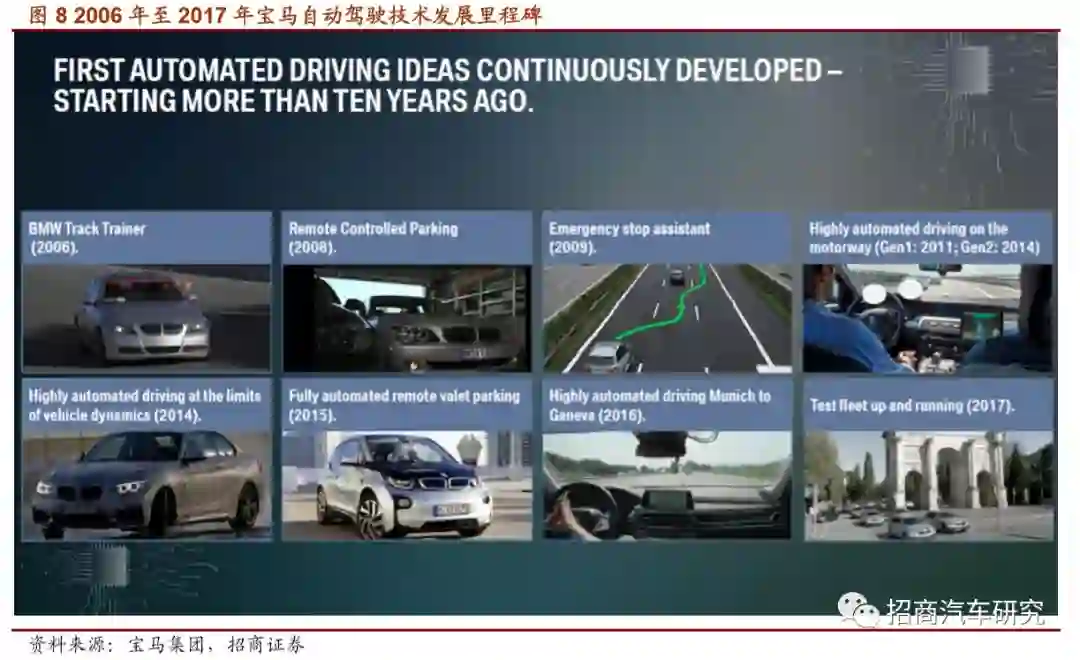 图 8 2006 年至 2017 年宝马自动驾驶技术发展里程碑

FIRST AUTOMATED DRIVING IDEAS CONTINUOUSLY DEVELOPED – STARTING MORE THAN TEN YEARS AGO.

BMW Track Trainer (2006).

Remote Controlled Parking (2008).

Emergency stop assistant (2009).

Highly automated driving on the motorway (Gen1: 2011; Gen2: 2014)

Highly automated driving at the limits of vehicle dynamics (2014).

Fully automated remote valet parking (2015).

Highly automated driving Munich to Geneva (2016).

Test fleet up and running (2017).

招商汽车研究

资料来源：宝马集团，招商证券